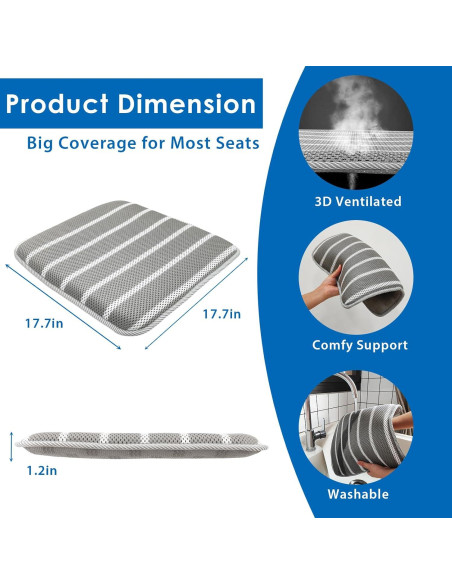 Product Dimension

Big Coverage for Most Seats

17.7in

17.7in

1.2in

3D Ventilated

Comfy Support

Washable